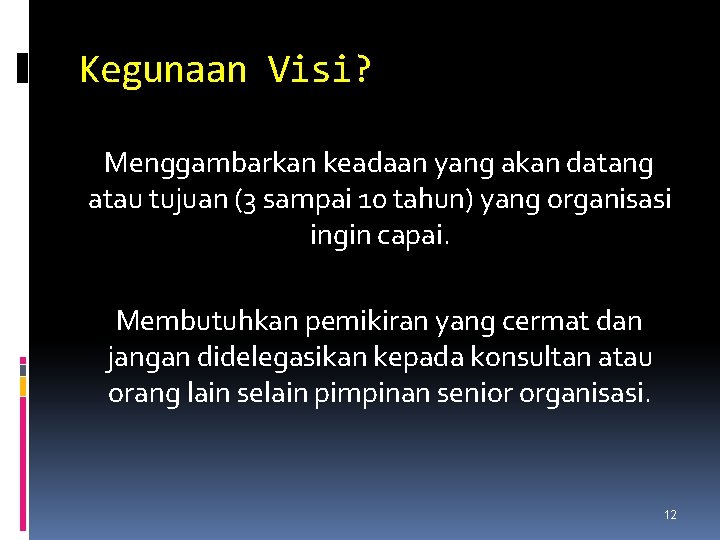 Kegunaan Visi?

Menggambarkan keadaan yang akan datang atau tujuan (3 sampai 10 tahun) yang organisasi ingin capai.

Membutuhkan pemikiran yang cermat dan jangan didelegasikan kepada konsultan atau orang lain selain pimpinan senior organisasi.

12